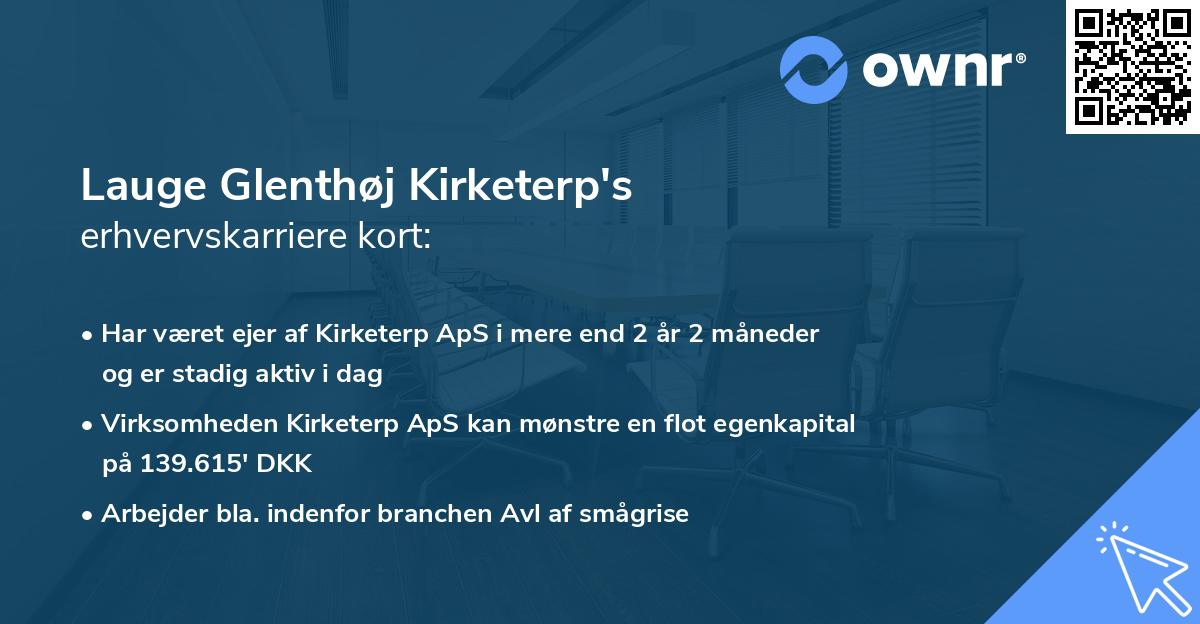 ownr®

Lauge Glenthøj Kirketerp's
erhvervskarriere kort:

• Har været ejer af Kirketerp ApS i mere end 2 år 2 måneder og er stadig aktiv i dag

• Virksomheden Kirketerp ApS kan mønstre en flot egenkapital på 139.615' DKK

• Arbejder bla. indenfor branchen Avl af smågrise